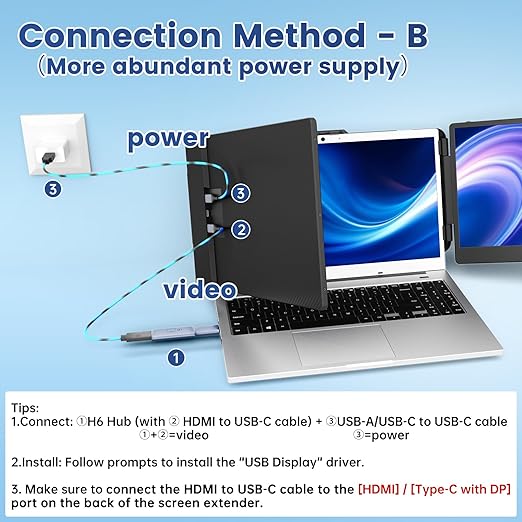 Connection Method - B
（More abundant power supply）

power

3

3

2

video

1

Tips:
1.Connect: ①H6 Hub (with ② HDMI to USB-C cable) + ③USB-A/USB-C to USB-C cable
①+②=video ③=power

2.Install: Follow prompts to install the "USB Display" driver.

3. Make sure to connect the HDMI to USB-C cable to the [HDMI] / [Type-C with DP] port on the back of the screen extender.